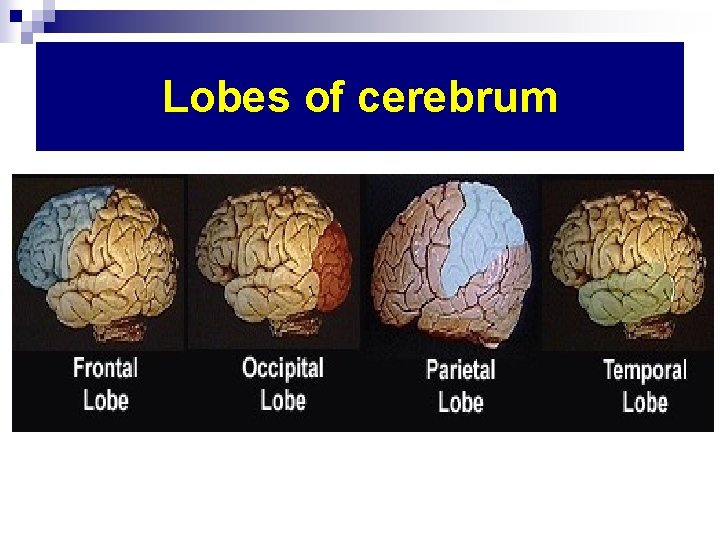 Lobes of cerebrum

Frontal Lobe

Occipital Lobe

Parietal Lobe

Temporal Lobe